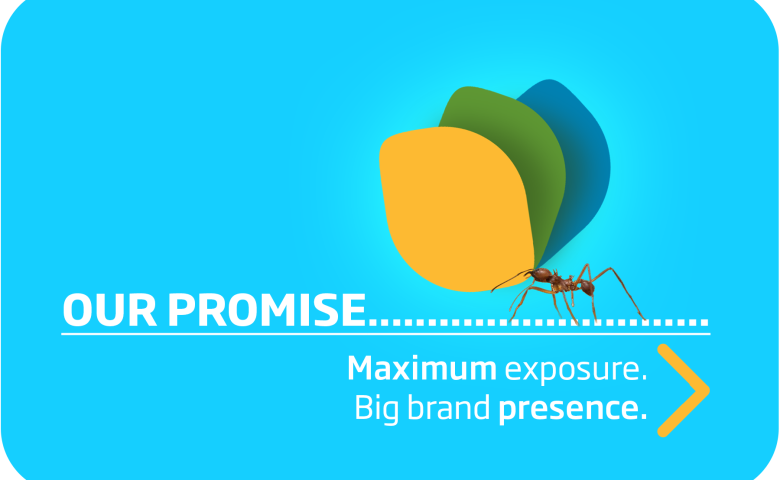 OUR PROMISE..............................

Maximum exposure.
Big brand presence.